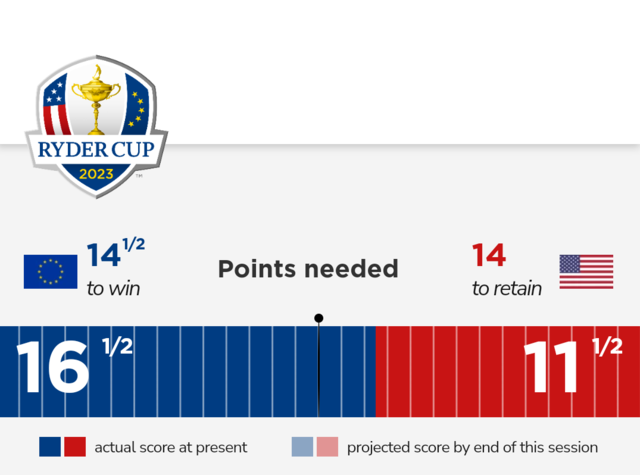 RYDER CUP
2023
TM

$14^{1/2}$
to win

Points needed

14
to retain

$16^{1/2}$

$11^{1/2}$

actual score at present

projected score by end of this session